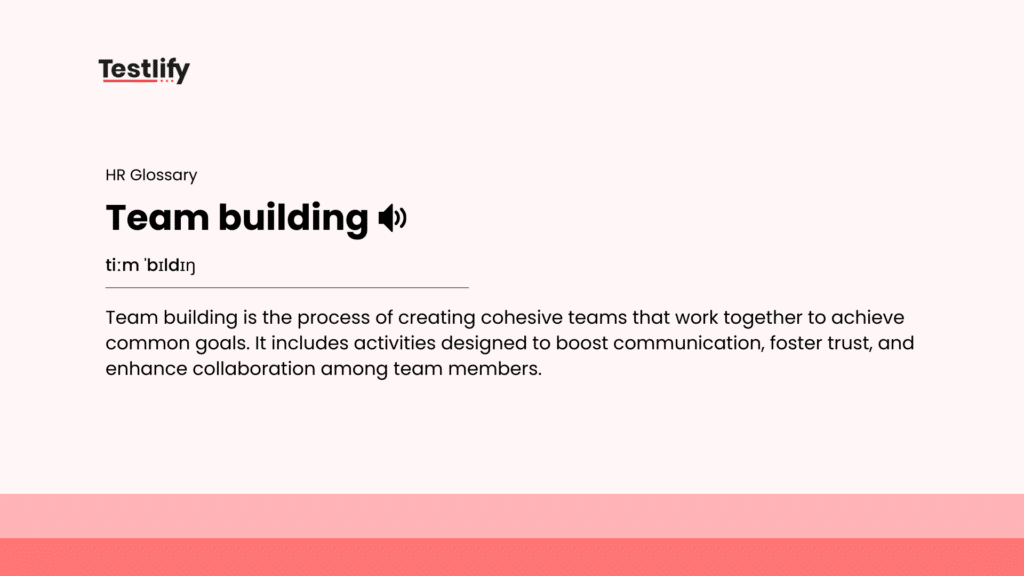 Testlify

HR Glossary

Team building

tiːm ˈbɪldɪŋ

Team building is the process of creating cohesive teams that work together to achieve common goals. It includes activities designed to boost communication, foster trust, and enhance collaboration among team members.